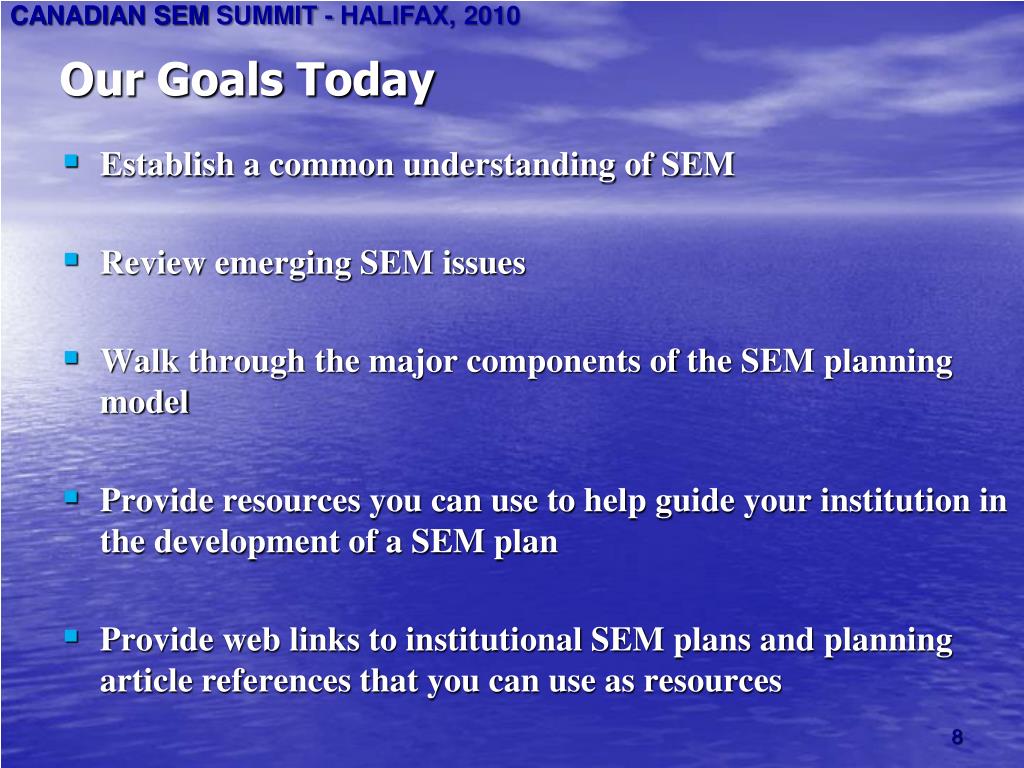 CANADIAN SEM SUMMIT - HALIFAX, 2010

Our Goals Today

Establish a common understanding of SEM

Review emerging SEM issues

Walk through the major components of the SEM planning model

Provide resources you can use to help guide your institution in the development of a SEM plan

Provide web links to institutional SEM plans and planning article references that you can use as resources

8